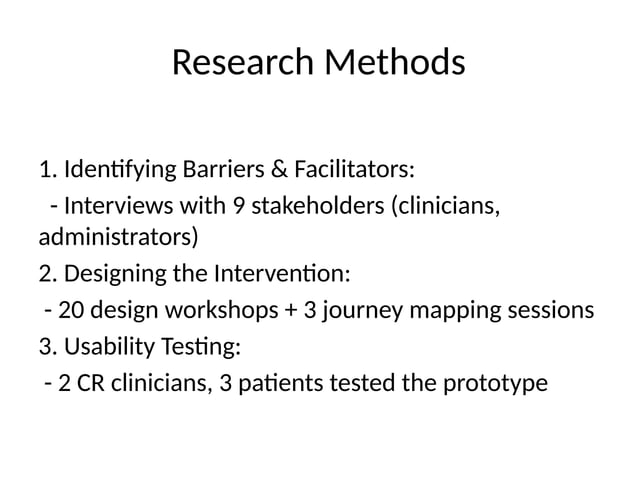 Research Methods

1. Identifying Barriers & Facilitators:
- Interviews with 9 stakeholders (clinicians, administrators)
2. Designing the Intervention:
- 20 design workshops + 3 journey mapping sessions
3. Usability Testing:
- 2 CR clinicians, 3 patients tested the prototype